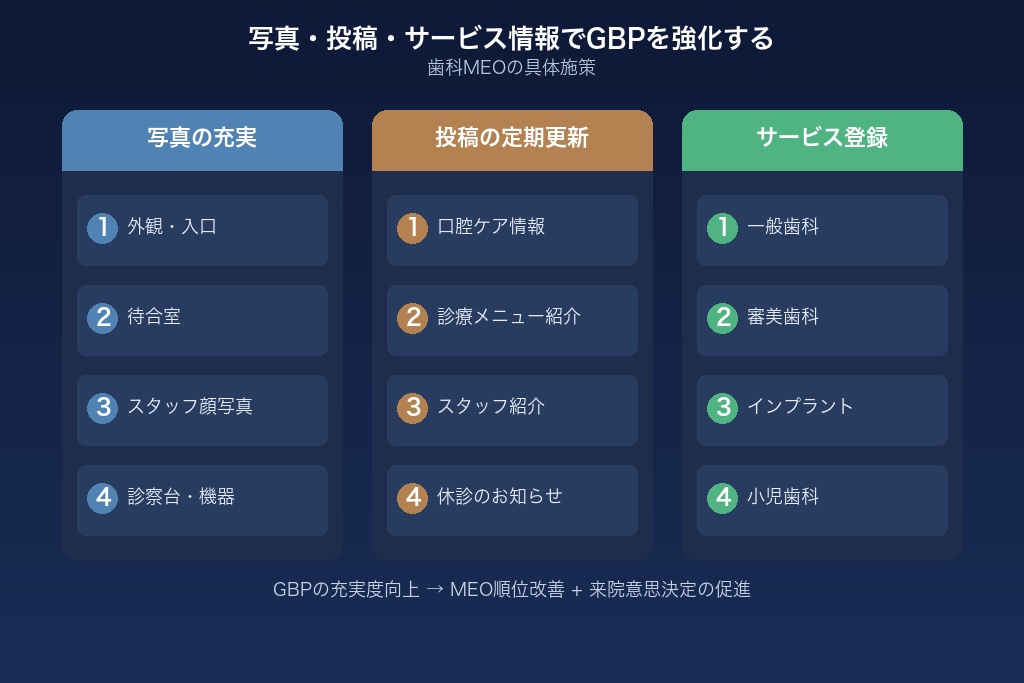 写真・投稿・サービス情報でGBPを強化する

歯科MEOの具体施策

写真の充実

1 外観・入口

2 待合室

3 スタッフ顔写真

4 診察台・機器

投稿の定期更新

1 口腔ケア情報

2 診療メニュー紹介

3 スタッフ紹介

4 休診のお知らせ

サービス登録

1 一般歯科

2 審美歯科

3 インプラント

4 小児歯科

GBPの充実度向上 → MEO順位改善 + 来院意思決定の促進